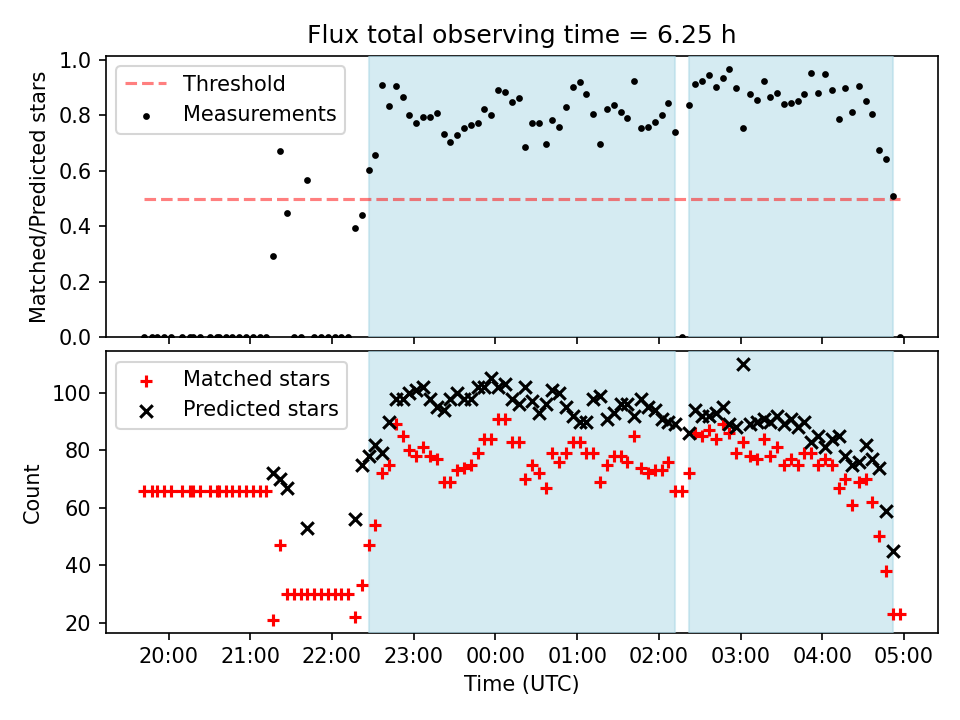 Flux total observing time = 6.25 h

Threshold
Measurements

Matched/Predicted stars

1.0
0.8
0.6
0.4
0.2
0.0

Matched stars
Predicted stars

Count

100
80
60
40
20

20:00 21:00 22:00 23:00 00:00 01:00 02:00 03:00 04:00 05:00

Time (UTC)